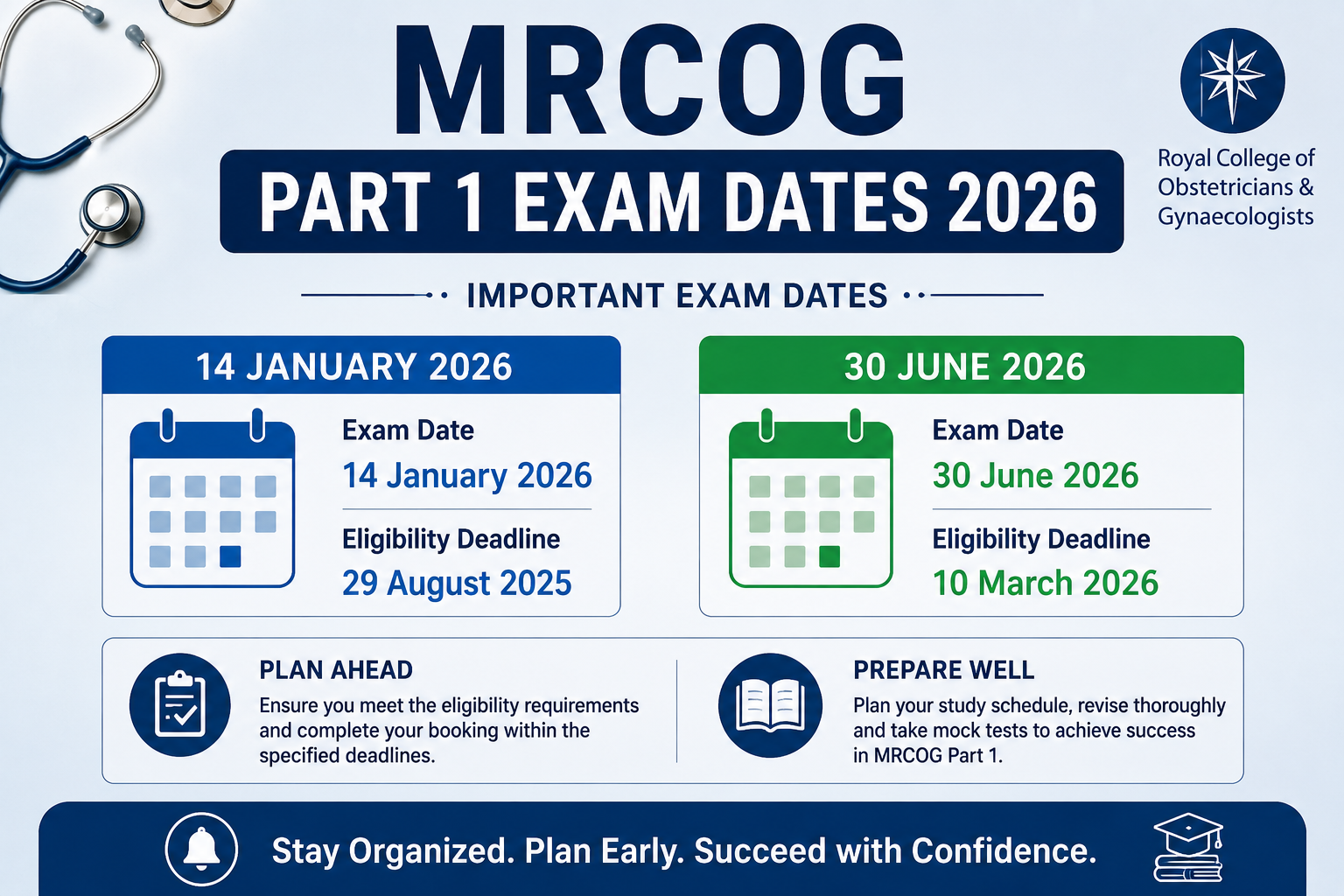 MRCOG

PART 1 EXAM DATES 2026

Royal College of Obstetricians & Gynaecologists

IMPORTANT EXAM DATES

14 JANUARY 2026

Exam Date
14 January 2026

Eligibility Deadline
29 August 2025

30 JUNE 2026

Exam Date
30 June 2026

Eligibility Deadline
10 March 2026

PLAN AHEAD
Ensure you meet the eligibility requirements and complete your booking within the specified deadlines.

PREPARE WELL
Plan your study schedule, revise thoroughly and take mock tests to achieve success in MRCOG Part 1.

Stay Organized. Plan Early. Succeed with Confidence.